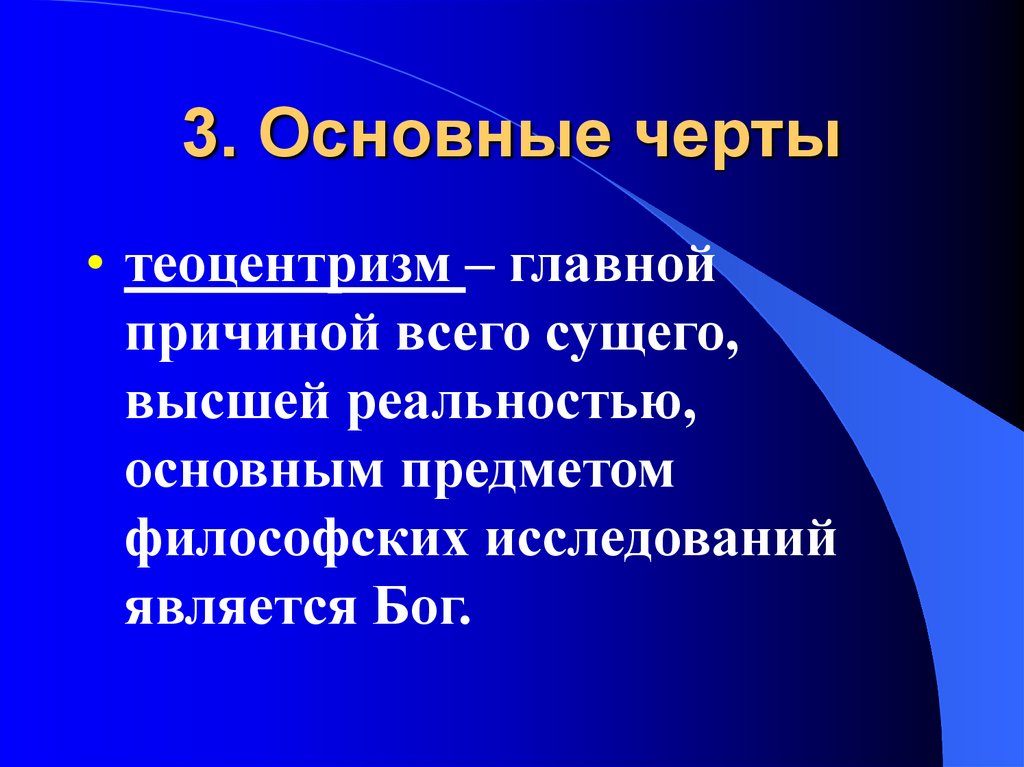 3. Основные черты

• теоцентризм – главной причиной всего сущего, высшей реальностью, основным предметом философских исследований является Бог.